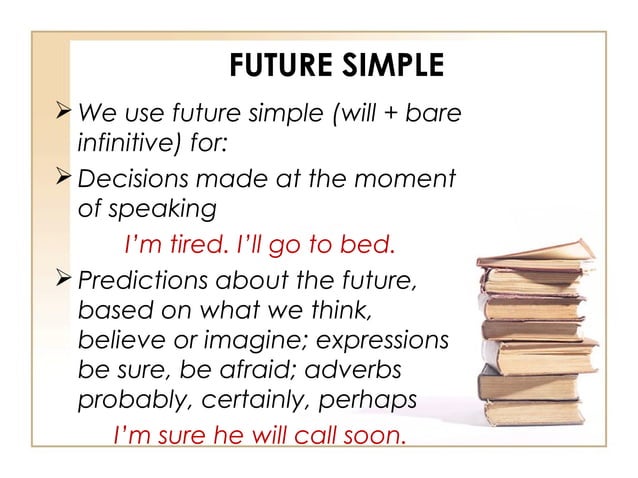 FUTURE SIMPLE

➢ We use future simple (will + bare infinitive) for:

➢ Decisions made at the moment of speaking

I'm tired. I'll go to bed.

➢ Predictions about the future, based on what we think, believe or imagine; expressions be sure, be afraid; adverbs probably, certainly, perhaps

I'm sure he will call soon.